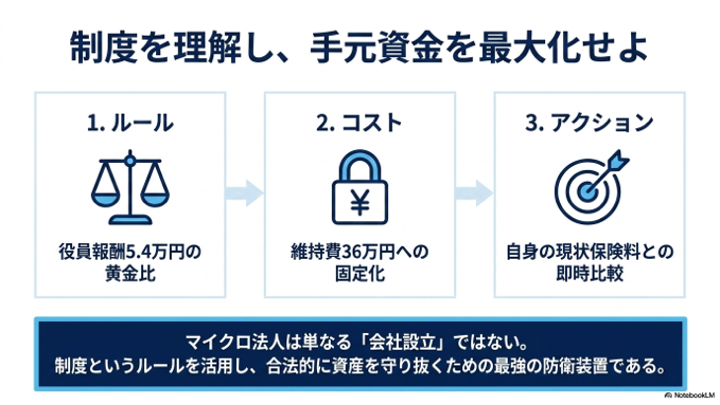 制度を理解し、手元資金を最大化せよ

1. ルール

役員報酬5.4万円の黄金比

2. コスト

¥

維持費36万円への固定化

3. アクション

自身の現状保険料との即時比較

マイクロ法人は単なる「会社設立」ではない。
制度というルールを活用し、合法的に資産を守り抜くための最強の防衛装置である。

NotebookLM